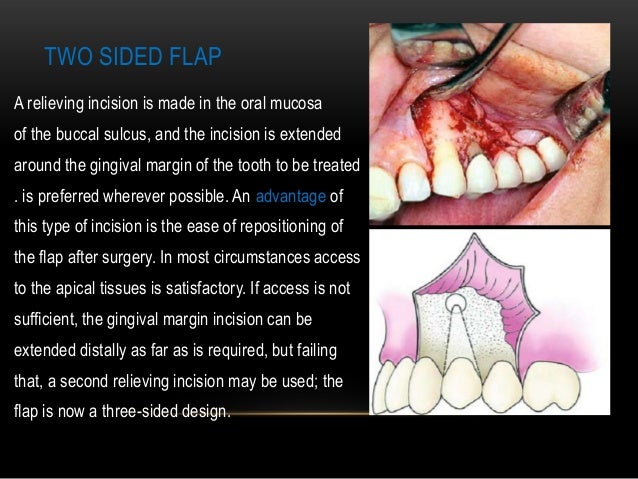 TWO SIDED FLAP

A relieving incision is made in the oral mucosa of the buccal sulcus, and the incision is extended around the gingival margin of the tooth to be treated . is preferred wherever possible. An advantage of this type of incision is the ease of repositioning of the flap after surgery. In most circumstances access to the apical tissues is satisfactory. If access is not sufficient, the gingival margin incision can be extended distally as far as is required, but failing that, a second relieving incision may be used; the flap is now a three-sided design.